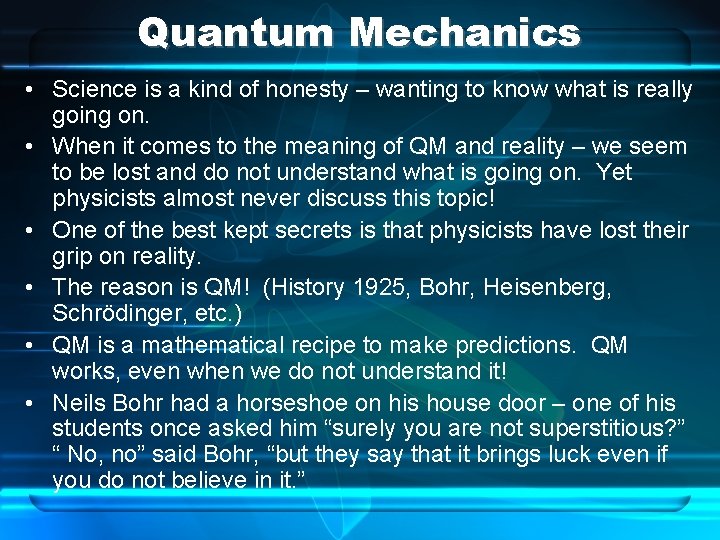 Quantum Mechanics

• Science is a kind of honesty – wanting to know what is really going on.
• When it comes to the meaning of QM and reality – we seem to be lost and do not understand what is going on. Yet physicists almost never discuss this topic!
• One of the best kept secrets is that physicists have lost their grip on reality.
• The reason is QM! (History 1925, Bohr, Heisenberg, Schrödinger, etc.)
• QM is a mathematical recipe to make predictions. QM works, even when we do not understand it!
• Neils Bohr had a horseshoe on his house door – one of his students once asked him “surely you are not superstitious?” “ No, no” said Bohr, “but they say that it brings luck even if you do not believe in it.”